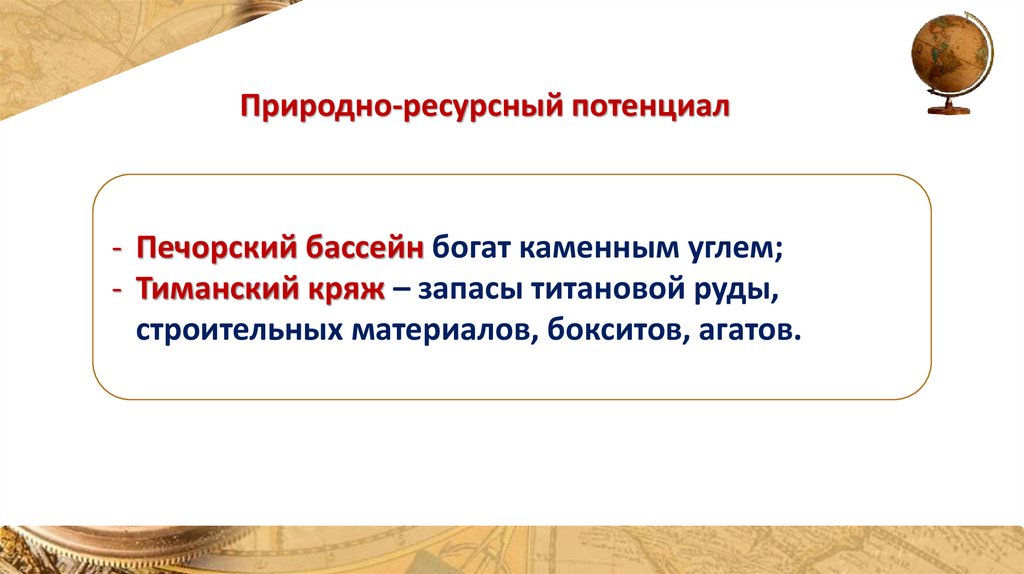 Природно-ресурсный потенциал

- Печорский бассейн богат каменным углем;
- Тиманский кряж – запасы титановой руды, строительных материалов, бокситов, агатов.